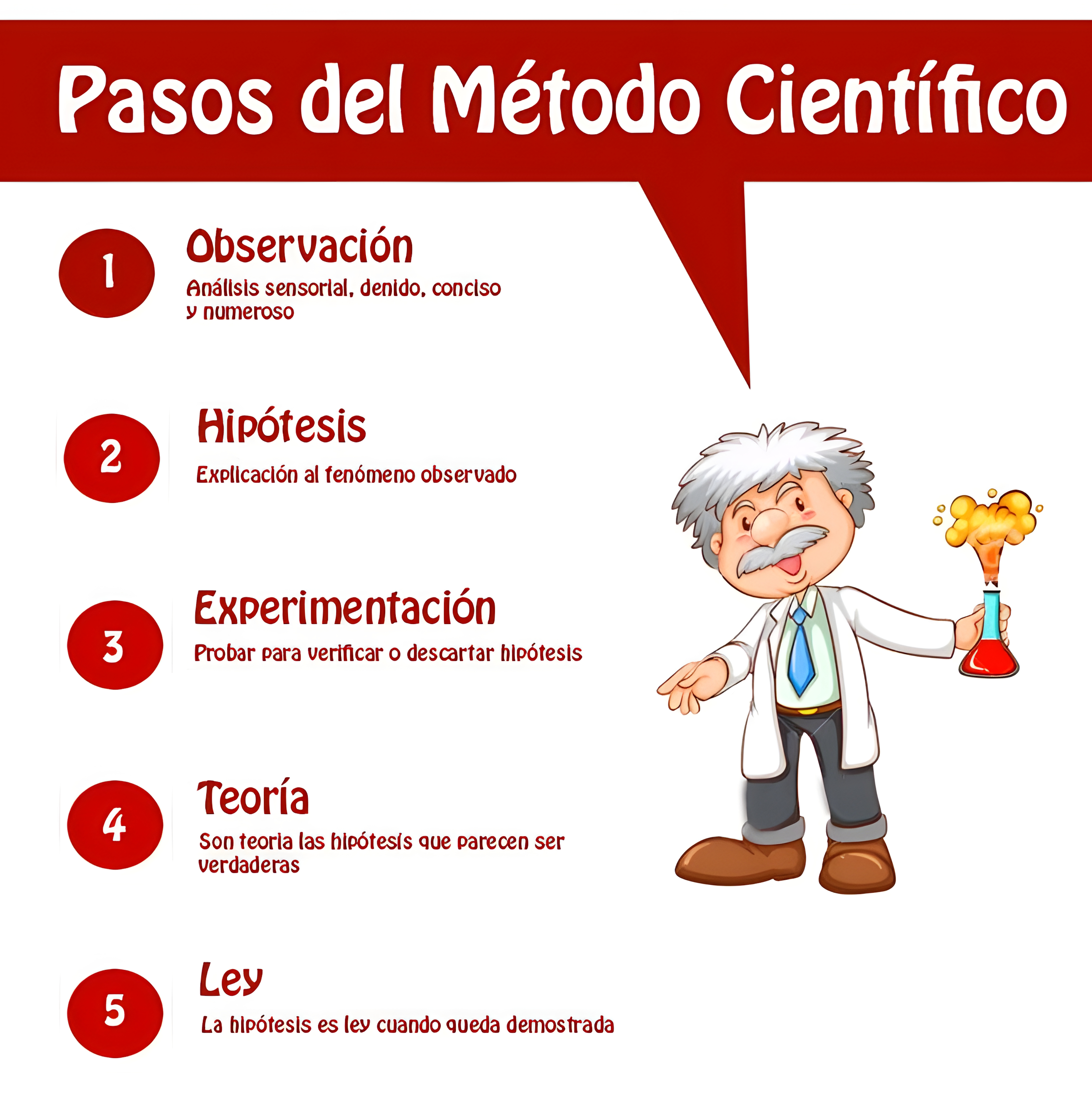 Pasos del Método Científico

1

Observación

Análisis sensorial, denido, conciso y numeroso

2

Hipótesis

Explicación al fenómeno observado

3

Experimentación

Probar para verificar o descartar hipótesis

4

Teoría

Son teoria las hipótesis que parecen ser verdaderas

5

Ley

La hipótesis es ley cuando queda demostrada